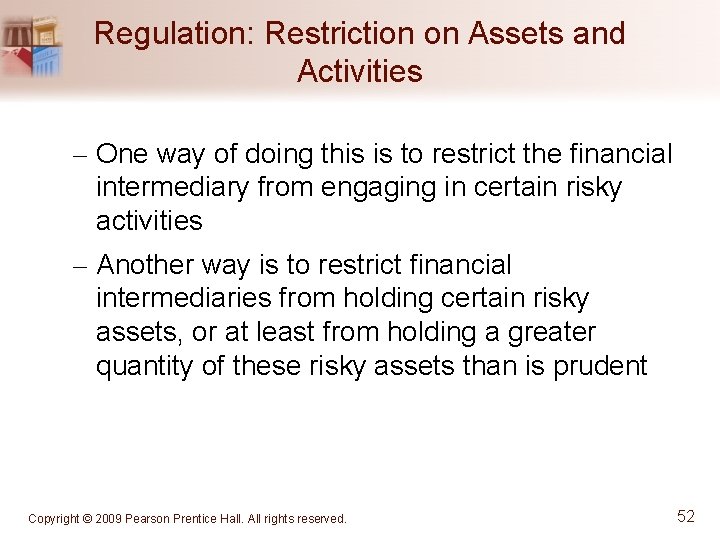 Regulation: Restriction on Assets and Activities

– One way of doing this is to restrict the financial intermediary from engaging in certain risky activities

– Another way is to restrict financial intermediaries from holding certain risky assets, or at least from holding a greater quantity of these risky assets than is prudent

Copyright © 2009 Pearson Prentice Hall. All rights reserved.

52